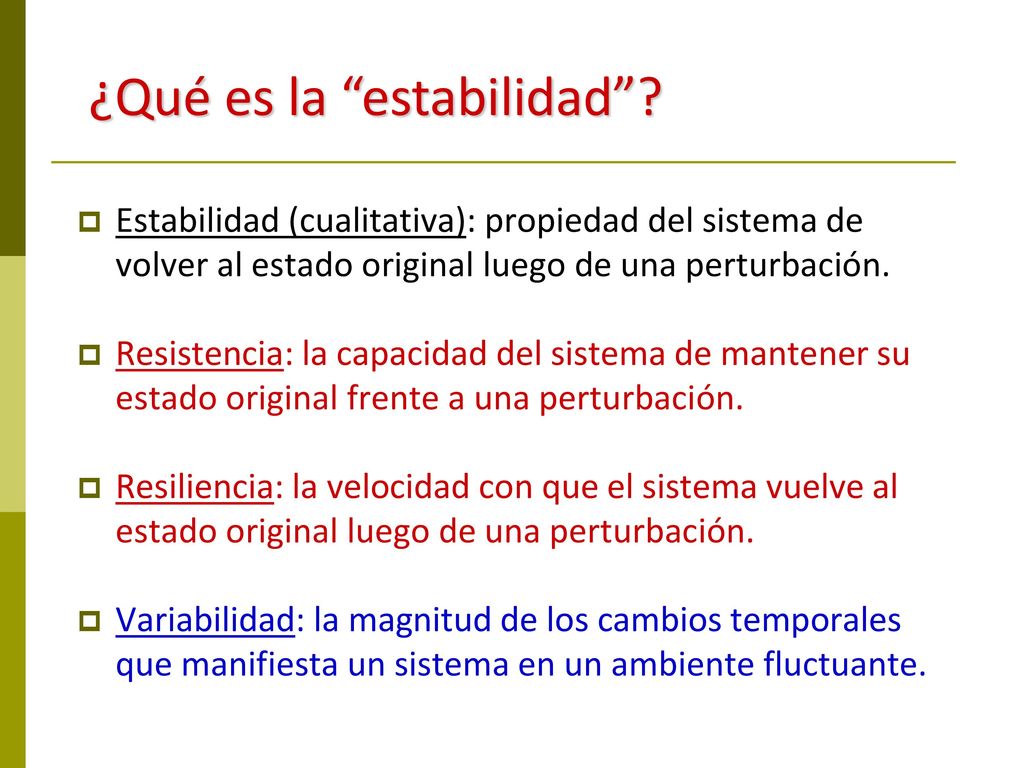 ¿Qué es la “estabilidad”?

Estabilidad (cualitativa): propiedad del sistema de volver al estado original luego de una perturbación.

Resistencia: la capacidad del sistema de mantener su estado original frente a una perturbación.

Resiliencia: la velocidad con que el sistema vuelve al estado original luego de una perturbación.

Variabilidad: la magnitud de los cambios temporales que manifiesta un sistema en un ambiente fluctuante.